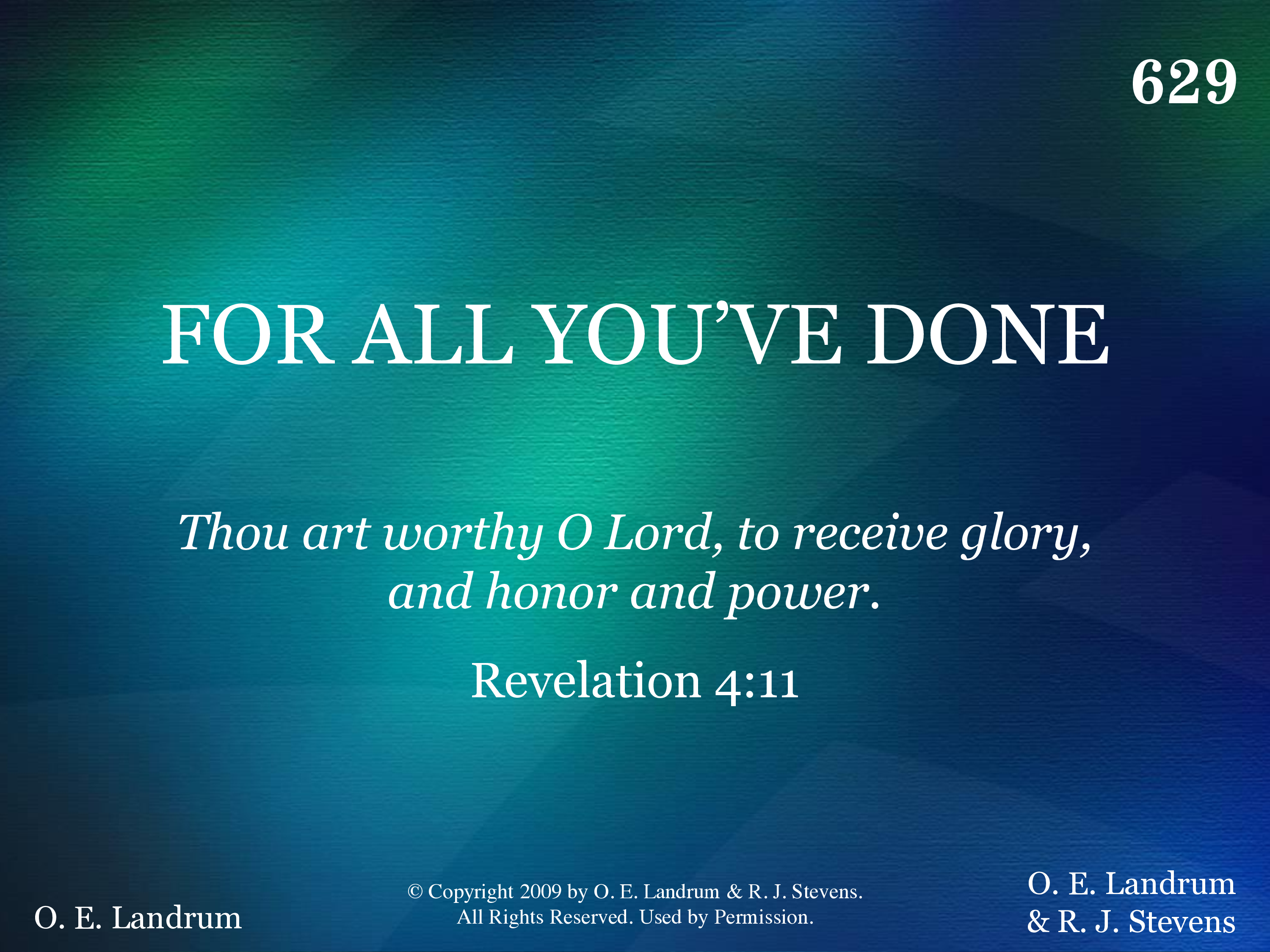 629

FOR ALL YOU'VE DONE

Thou art worthy O Lord, to receive glory, and honor and power.

Revelation 4:11

O. E. Landrum

© Copyright 2009 by O. E. Landrum & R. J. Stevens. All Rights Reserved. Used by Permission.

O. E. Landrum & R. J. Stevens